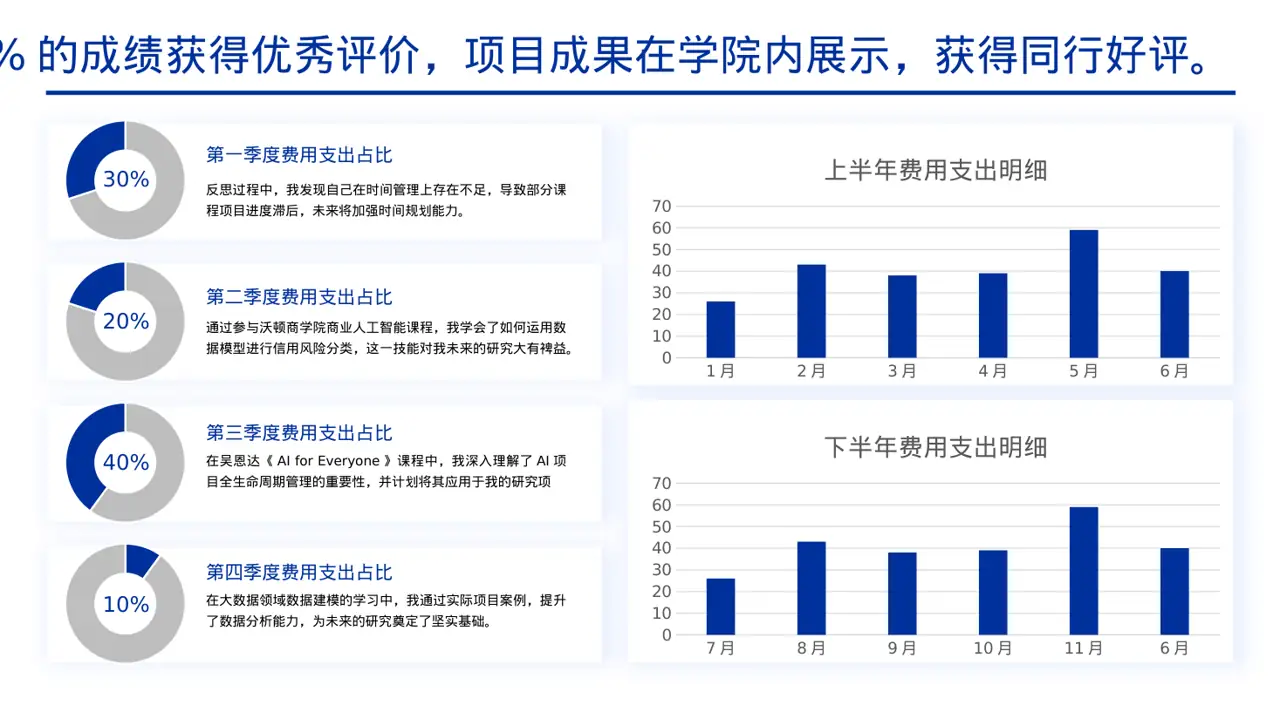 % 的成绩获得优秀评价，项目成果在学院内展示，获得同行好评。

30%

第一季度费用支出占比

反思过程中，我发现自己在时间管理上存在不足，导致部分课程项目进度滞后，未来将加强时间规划能力。

20%

第二季度费用支出占比

通过参与沃顿商学院商业人工智能课程，我学会了如何运用数据模型进行信用风险分类，这一技能对我未来的研究大有裨益。

40%

第三季度费用支出占比

在吴恩达《 AI for Everyone 》课程中，我深入理解了 AI 项目全生命周期管理的重要性，并计划将其应用于我的研究项

10%

第四季度费用支出占比

在大数据领域数据建模的学习中，我通过实际项目案例，提升了数据分析能力，为未来的研究奠定了坚实基础。

上半年费用支出明细

70
60
50
40
30
20
10
0

1月 2月 3月 4月 5月 6月

下半年费用支出明细

70
60
50
40
30
20
10
0

7月 8月 9月 10月 11月 6月